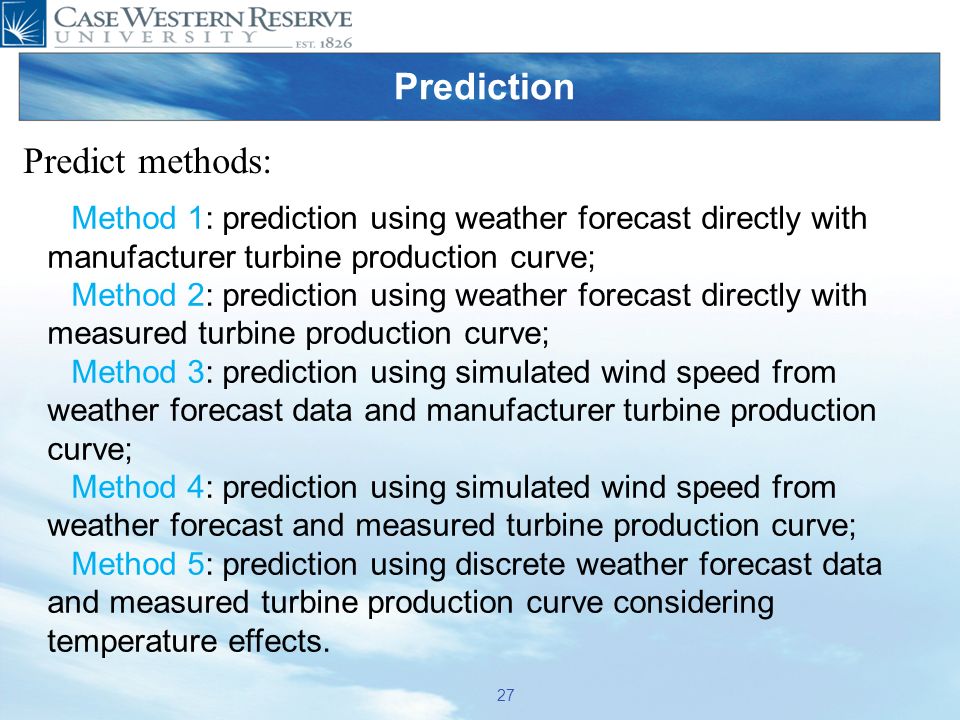 CASE WESTERN RESERVE
UNIVERSITY EST. 1826

Prediction

Predict methods:

Method 1: prediction using weather forecast directly with manufacturer turbine production curve;

Method 2: prediction using weather forecast directly with measured turbine production curve;

Method 3: prediction using simulated wind speed from weather forecast data and manufacturer turbine production curve;

Method 4: prediction using simulated wind speed from weather forecast and measured turbine production curve;

Method 5: prediction using discrete weather forecast data and measured turbine production curve considering temperature effects.

27